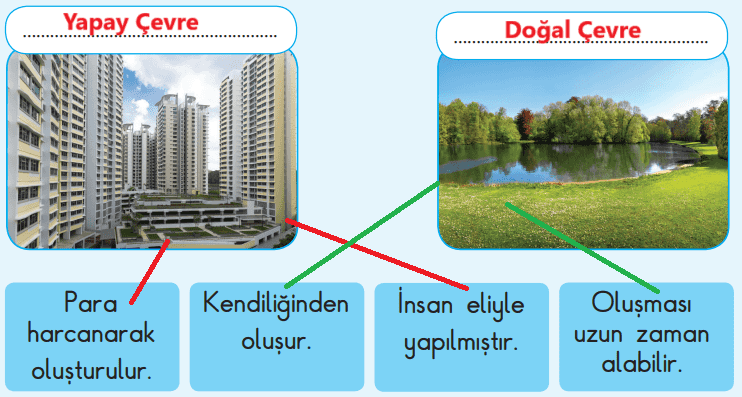 Yapay Çevre

Doğal Çevre

Para harcanarak oluşturulur.

Kendiliğinden oluşur.

İnsan eliyle yapılmıştır.

Oluşması uzun zaman alabilir.